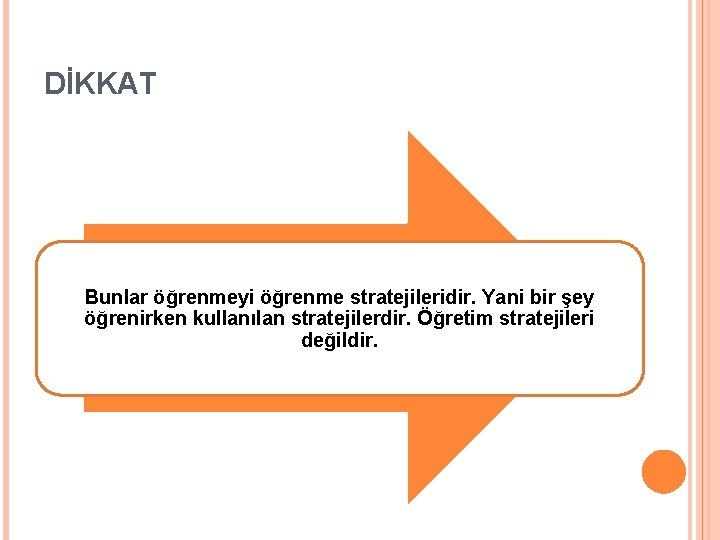 DİKKAT

Bunlar öğrenmeyi öğrenme stratejileridir. Yani bir şey öğrenirken kullanılan stratejilerdir. Öğretim stratejileri değildir.